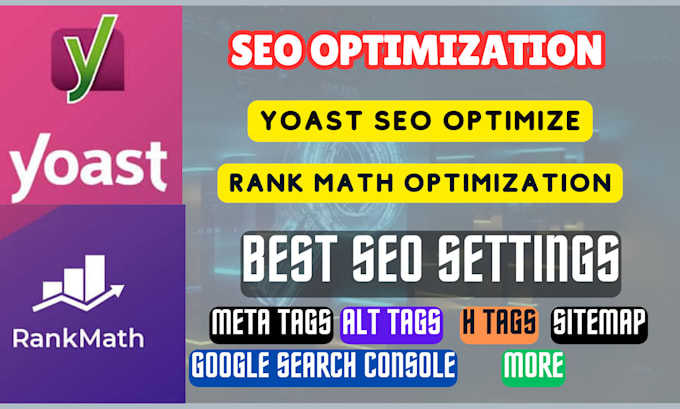 y
yoast
RankMath
SEO OPTIMIZATION
YOAST SEO OPTIMIZE
RANK MATH OPTIMIZATION
BEST SEO SETTINGS
META TAGS ALT TAGS H TAGS SITEMAP
GOOGLE SEARCH CONSOLE MORE